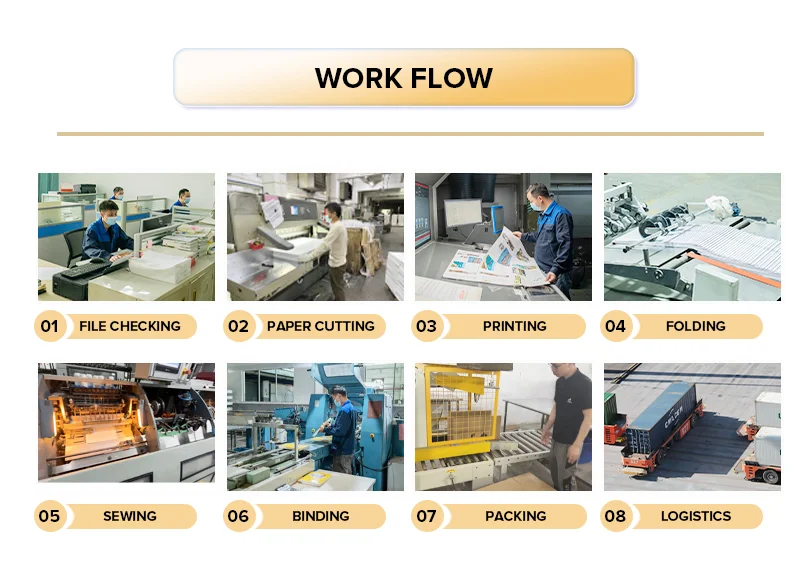 WORK FLOW

01 FILE CHECKING

02 PAPER CUTTING

03 PRINTING

04 FOLDING

05 SEWING

06 BINDING

07 PACKING

08 LOGISTICS